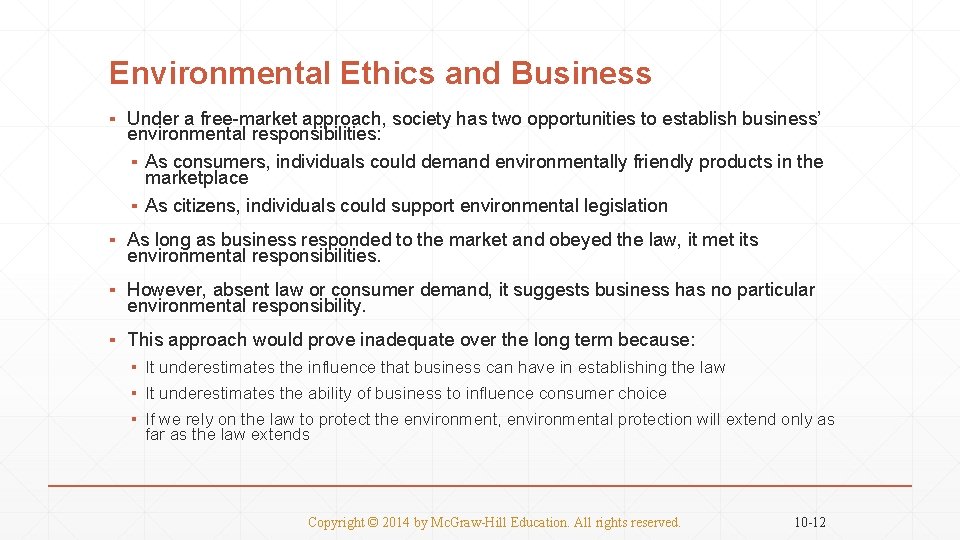 Environmental Ethics and Business

▪ Under a free-market approach, society has two opportunities to establish business' environmental responsibilities:
▪ As consumers, individuals could demand environmentally friendly products in the marketplace
▪ As citizens, individuals could support environmental legislation

▪ As long as business responded to the market and obeyed the law, it met its environmental responsibilities.

▪ However, absent law or consumer demand, it suggests business has no particular environmental responsibility.

▪ This approach would prove inadequate over the long term because:
▪ It underestimates the influence that business can have in establishing the law
▪ It underestimates the ability of business to influence consumer choice
▪ If we rely on the law to protect the environment, environmental protection will extend only as far as the law extends

Copyright © 2014 by McGraw-Hill Education. All rights reserved.

10-12